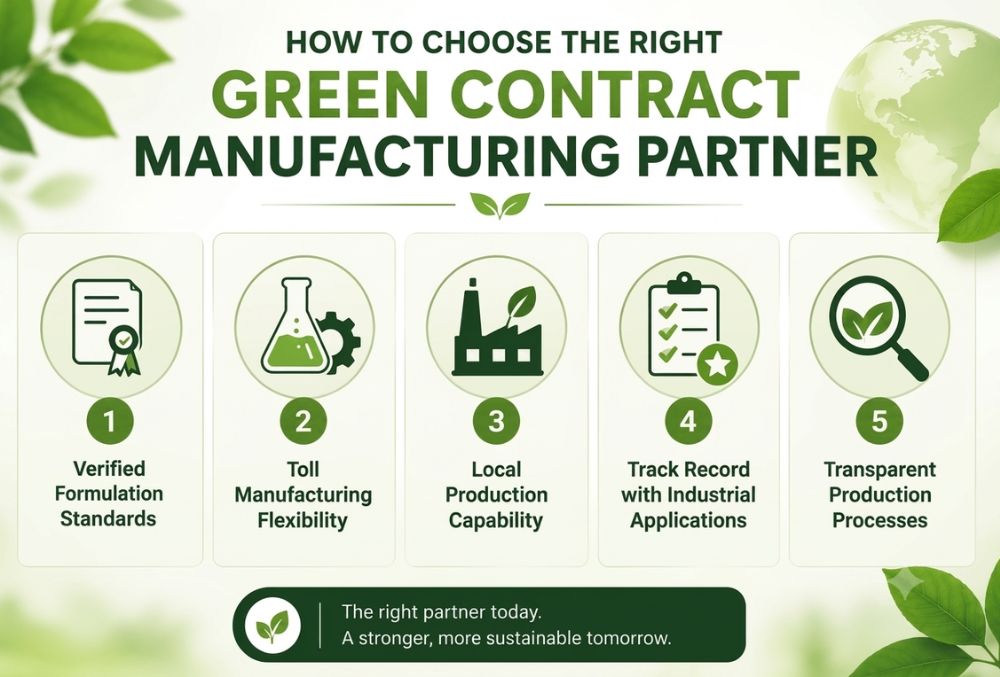 HOW TO CHOOSE THE RIGHT
GREEN CONTRACT
MANUFACTURING PARTNER

1
Verified Formulation Standards

2
Toll Manufacturing Flexibility

3
Local Production Capability

4
Track Record with Industrial Applications

5
Transparent Production Processes

The right partner today.
A stronger, more sustainable tomorrow.